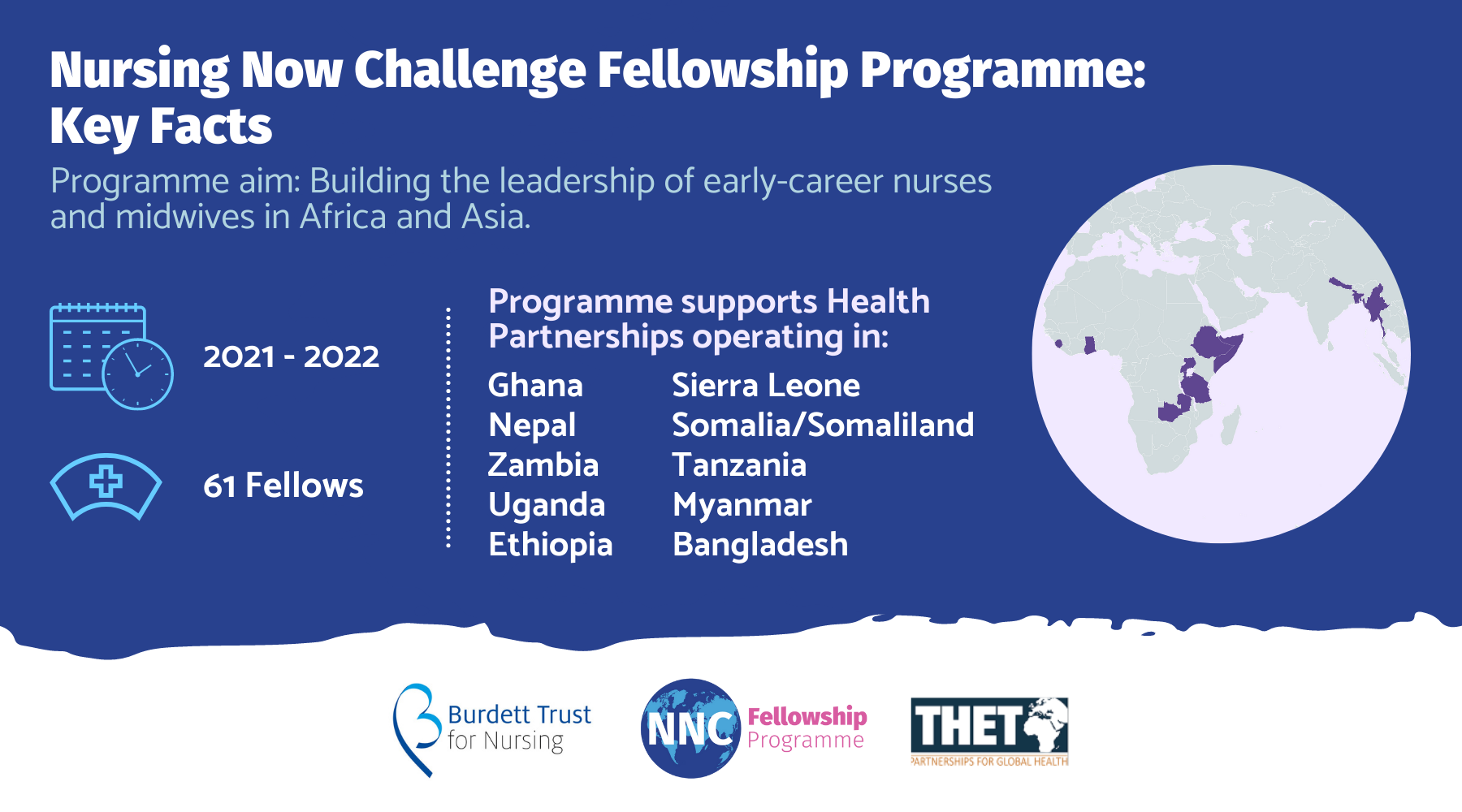 Nursing Now Challenge Fellowship Programme: Key Facts

Programme aim: Building the leadership of early-career nurses and midwives in Africa and Asia.

2021 - 2022

61 Fellows

Programme supports Health Partnerships operating in:

Ghana
Nepal
Zambia
Uganda
Ethiopia

Sierra Leone
Somalia/Somaliland
Tanzania
Myanmar
Bangladesh

Burdett Trust for Nursing

NNC Fellowship Programme

THET
PARTNERSHIPS FOR GLOBAL HEALTH